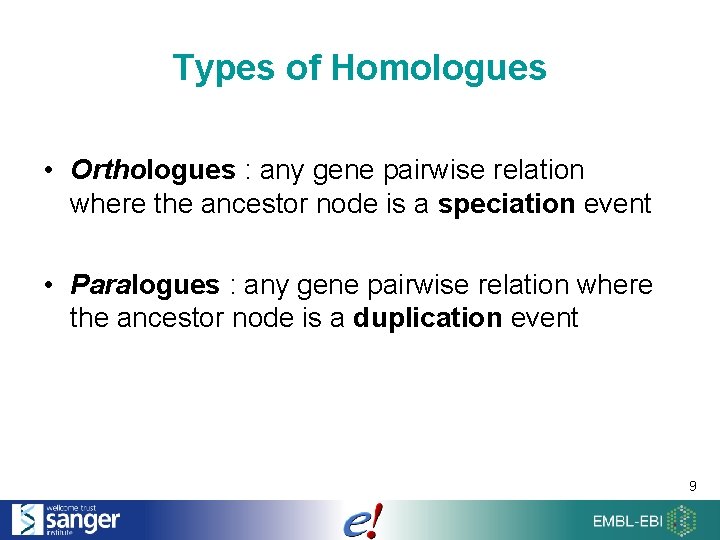 Types of Homologues

• Orthologues : any gene pairwise relation where the ancestor node is a speciation event

• Paralogues : any gene pairwise relation where the ancestor node is a duplication event

9

wellcome trust sanger institute

e!

EMBL-EBI